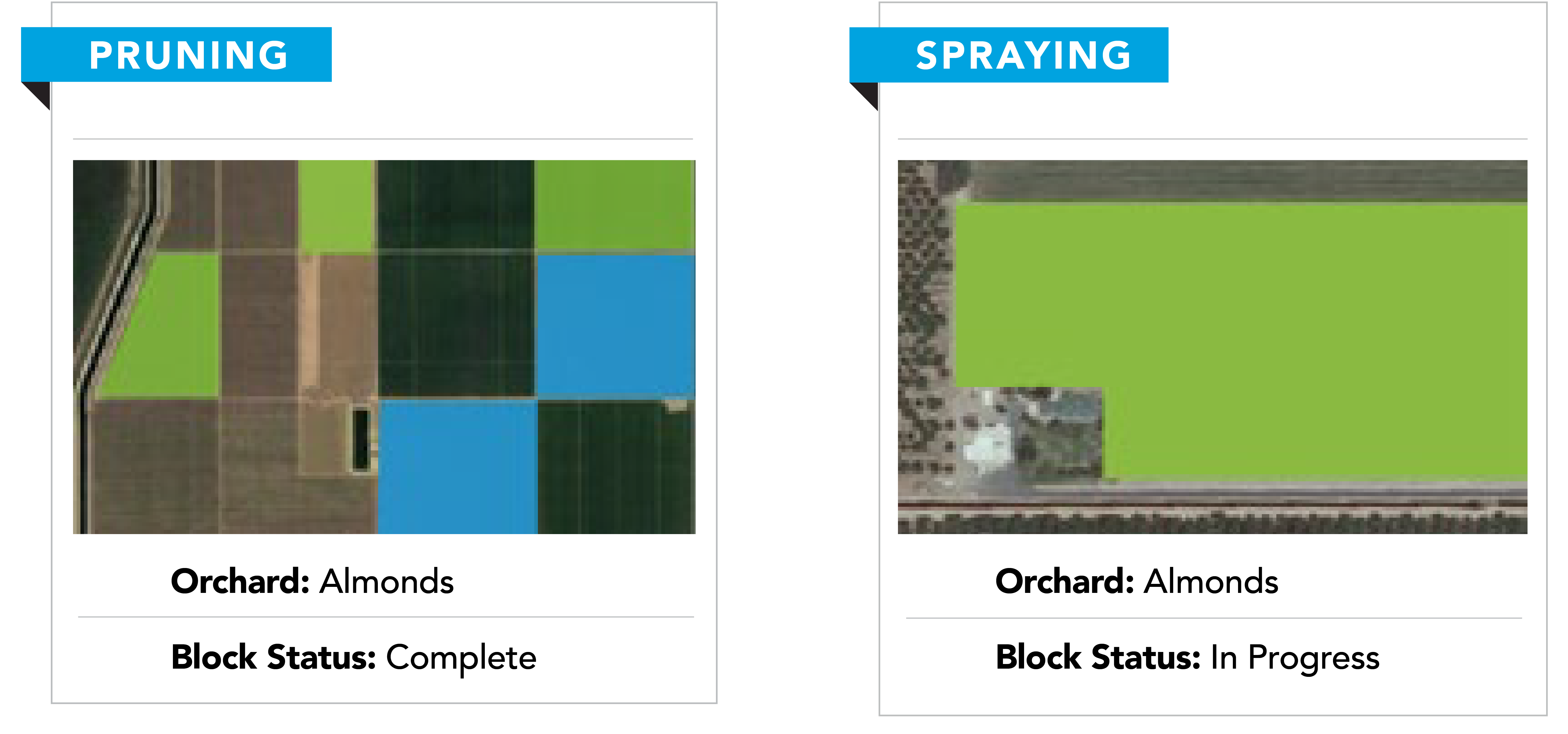 PRUNING

Orchard: Almonds

Block Status: Complete

SPRAYING

Orchard: Almonds

Block Status: In Progress